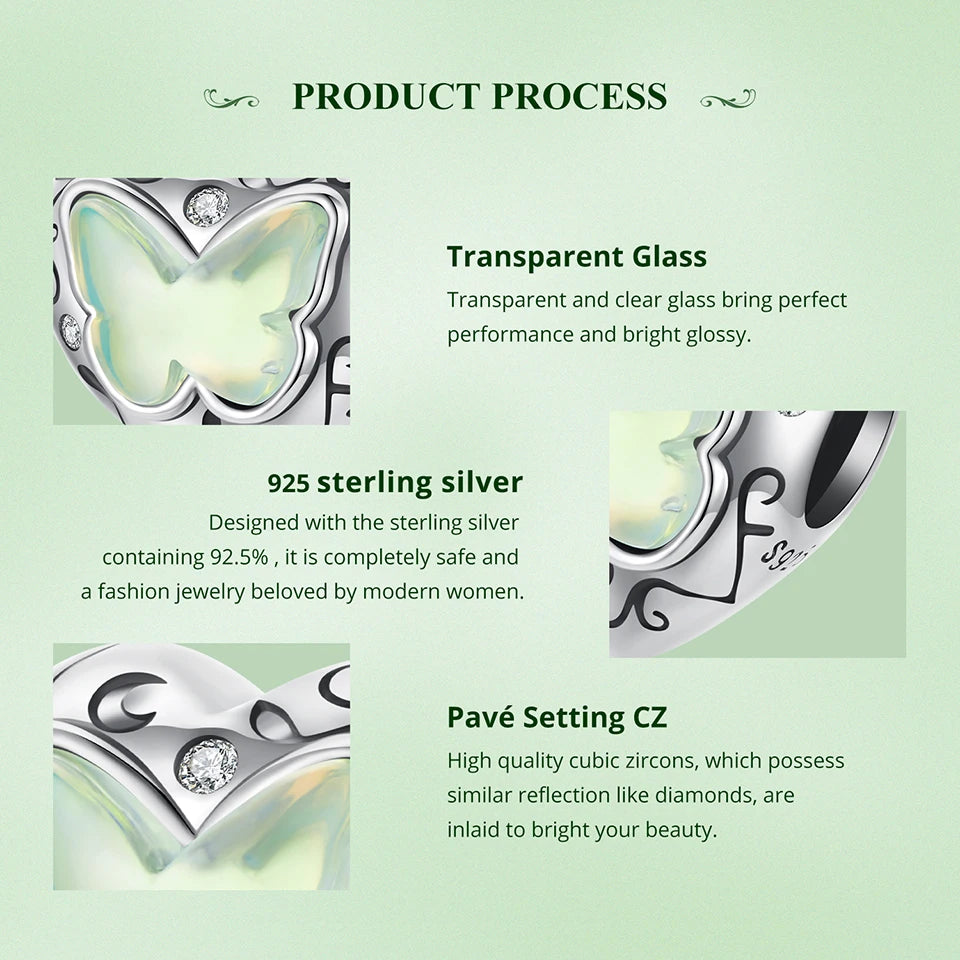 PRODUCT PROCESS

Transparent Glass
Transparent and clear glass bring perfect performance and bright glossy.

925 sterling silver
Designed with the sterling silver containing 92.5% , it is completely safe and a fashion jewelry beloved by modern women.

Pavé Setting CZ
High quality cubic zircons, which possess similar reflection like diamonds, are inlaid to bright your beauty.